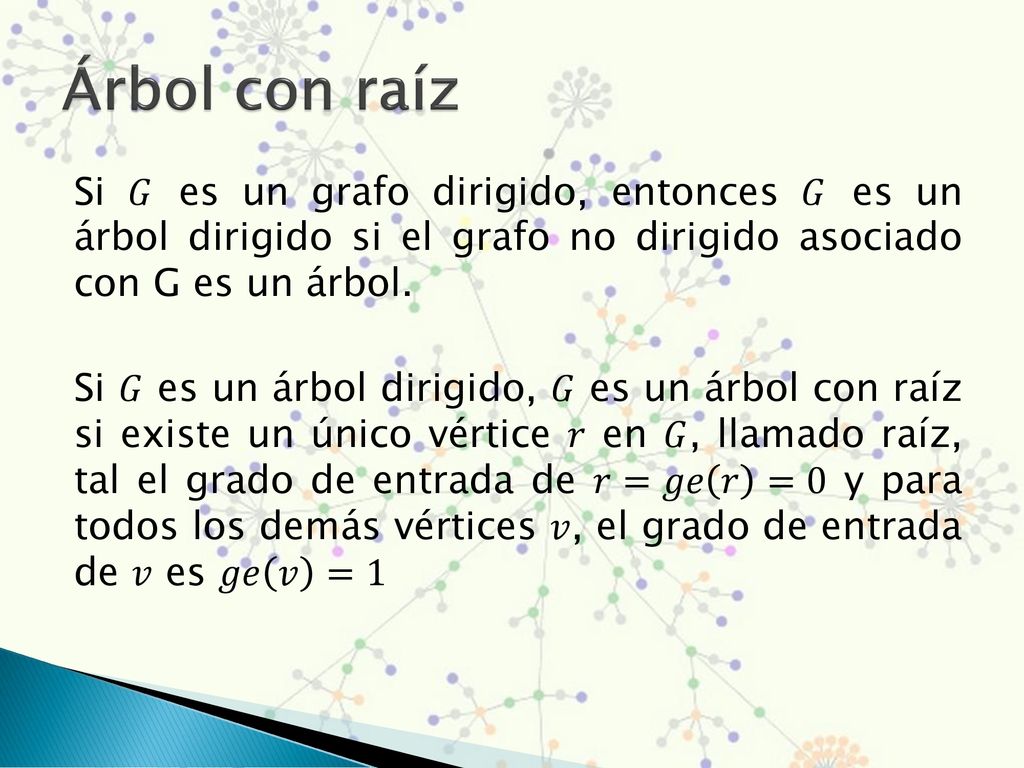 Árbol con raíz

Si $G$ es un grafo dirigido, entonces $G$ es un árbol dirigido si el grafo no dirigido asociado con G es un árbol.

Si $G$ es un árbol dirigido, $G$ es un árbol con raíz si existe un único vértice $r$ en $G$, llamado raíz, tal el grado de entrada de $r = ge(r) = 0$ y para todos los demás vértices $v$, el grado de entrada de $v$ es $ge(v) = 1$